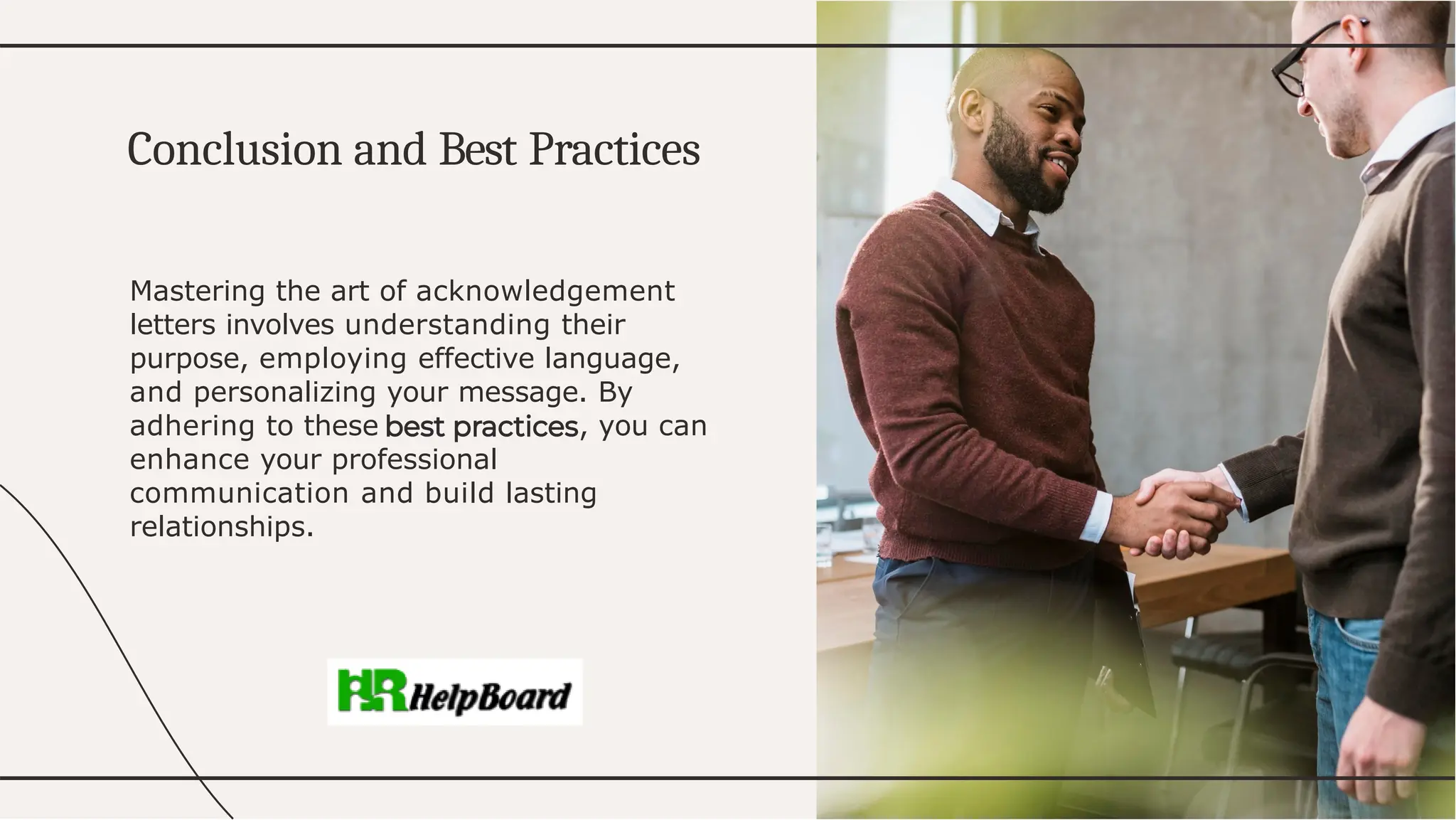 Conclusion and Best Practices

Mastering the art of acknowledgement letters involves understanding their purpose, employing effective language, and personalizing your message. By adhering to these best practices, you can enhance your professional communication and build lasting relationships.

HR HelpBoard